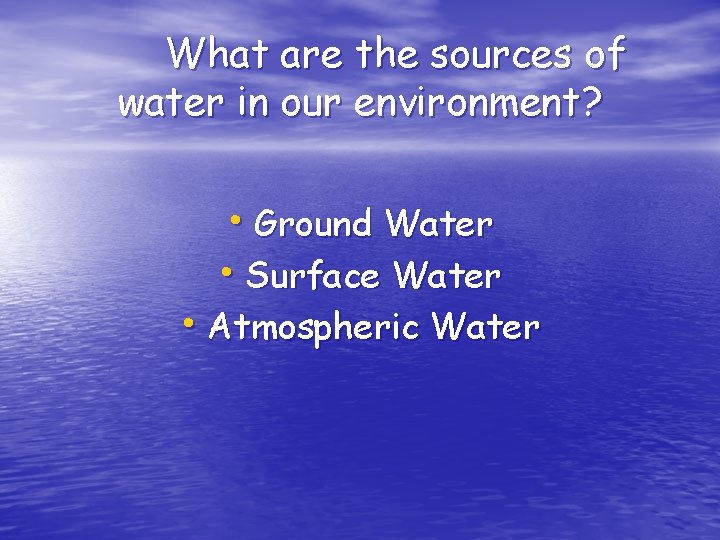 What are the sources of water in our environment?

• Ground Water
• Surface Water
• Atmospheric Water